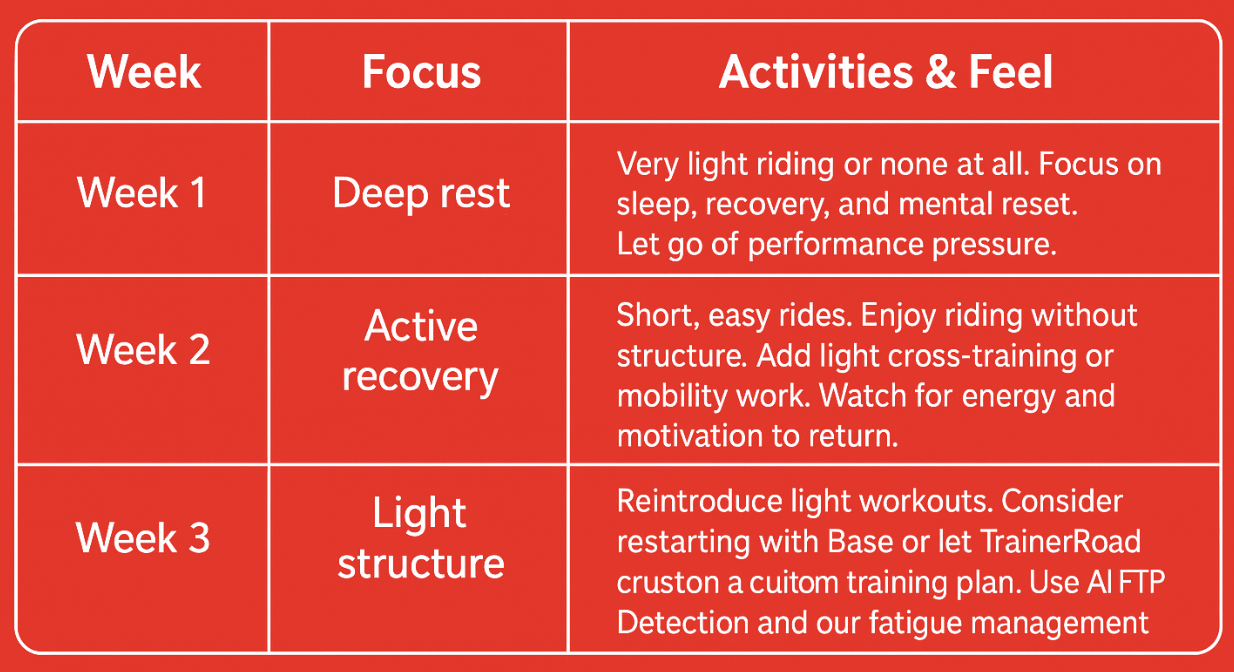 | Week | Focus | Activities & Feel |
|---|---|---|
| Week 1 | Deep rest | Very light riding or none at all. Focus on sleep, recovery, and mental reset. Let go of performance pressure. |
| Week 2 | Active recovery | Short, easy rides. Enjoy riding without structure. Add light cross-training or mobility work. Watch for energy and motivation to return. |
| Week 3 | Light structure | Reintroduce light workouts. Consider restarting with Base or let TrainerRoad cruston a cuitom training plan. Use AI FTP Detection and our fatigue management |